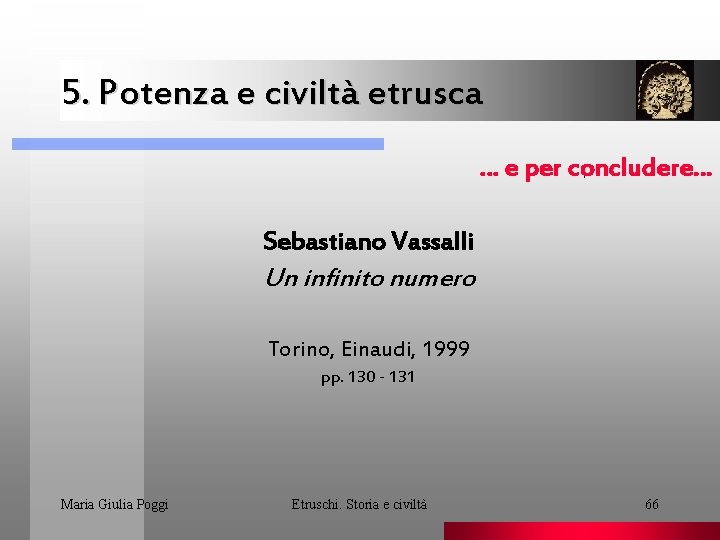 5. Potenza e civiltà etrusca

... e per concludere...

Sebastiano Vassalli
Un infinito numero

Torino, Einaudi, 1999
pp. 130 - 131

Maria Giulia Poggi

Etruschi. Storia e civiltà

66